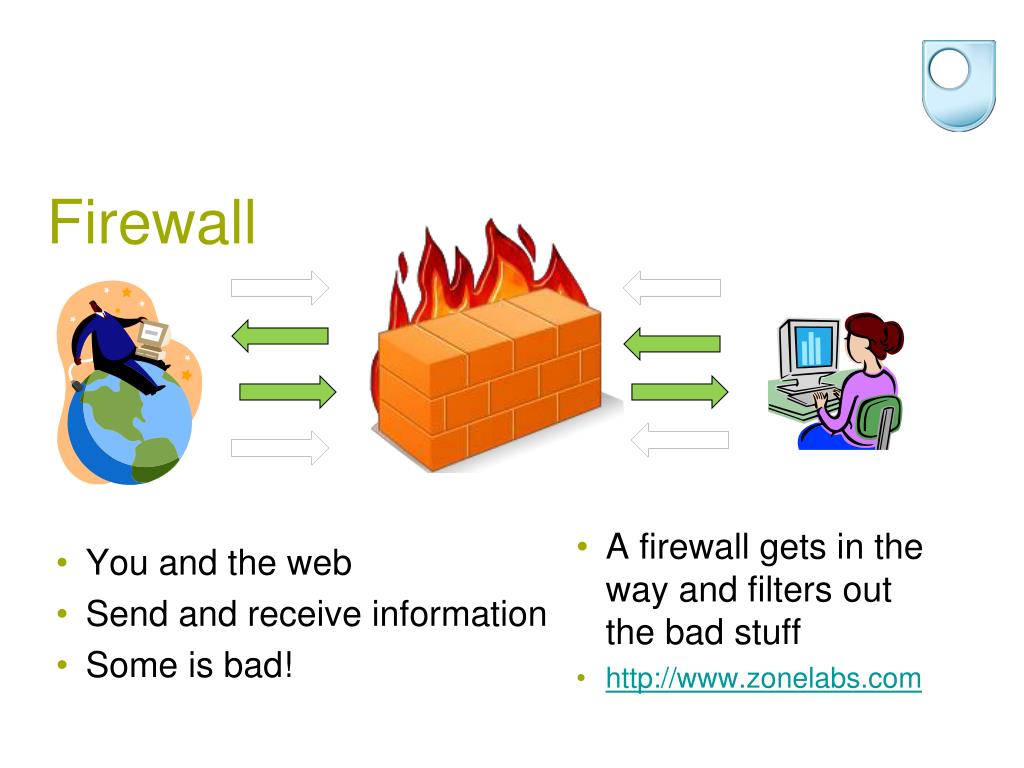 Firewall

• You and the web
• Send and receive information
• Some is bad!

• A firewall gets in the way and filters out the bad stuff
• http://www.zonelabs.com